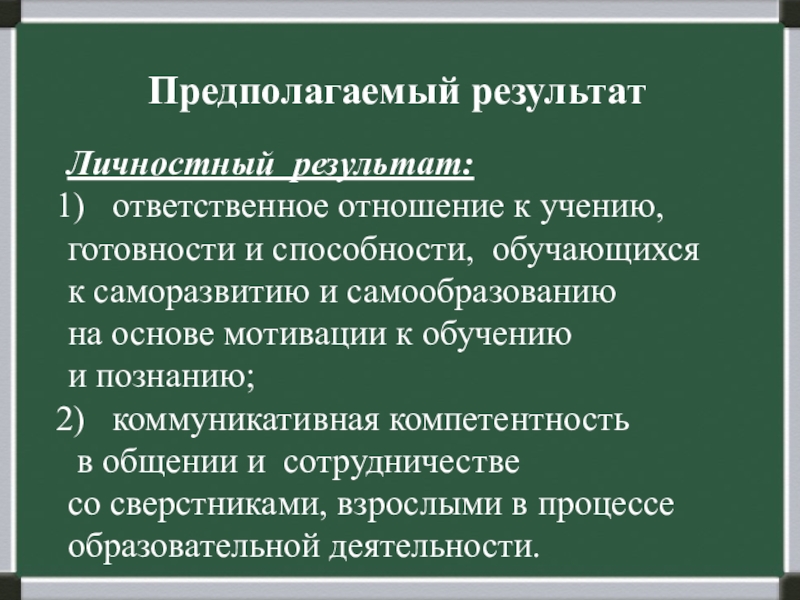 Предполагаемый результат

Личностный результат:

1) ответственное отношение к учению, готовности и способности, обучающихся к саморазвитию и самообразованию на основе мотивации к обучению и познанию;

2) коммуникативная компетентность в общении и сотрудничестве со сверстниками, взрослыми в процессе образовательной деятельности.